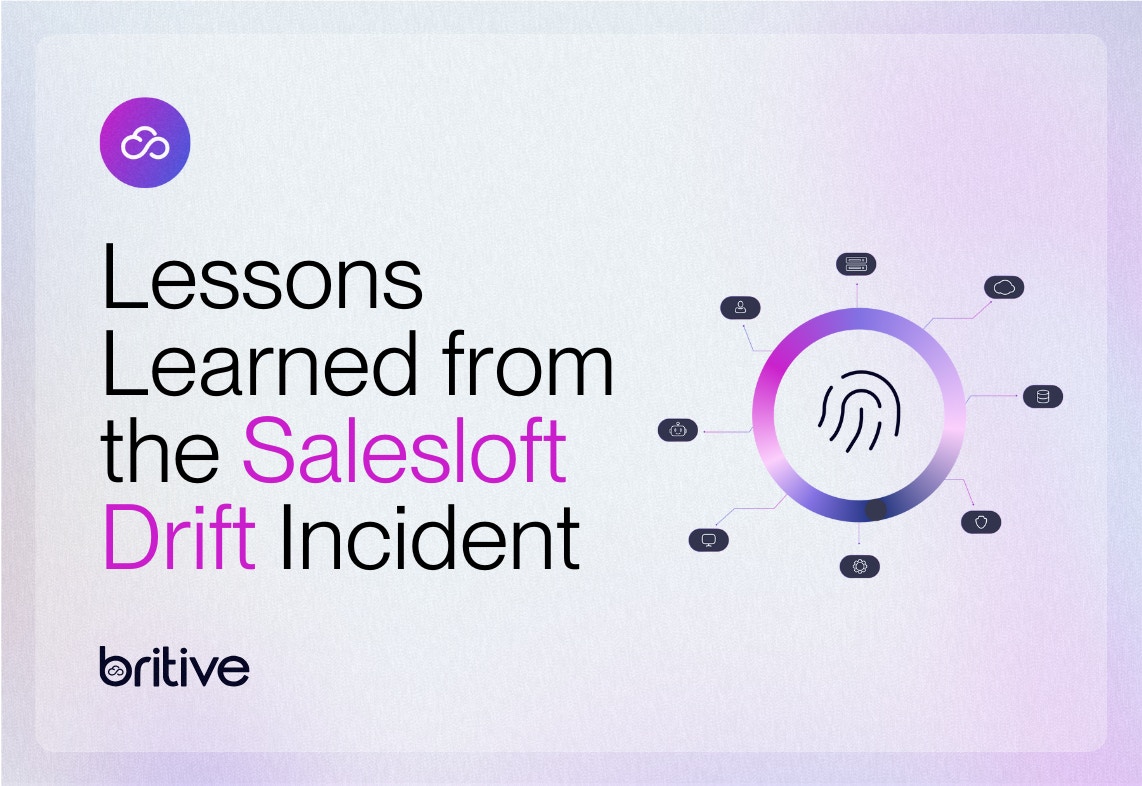 Lessons Learned from the Salesloft Drift Incident

britive